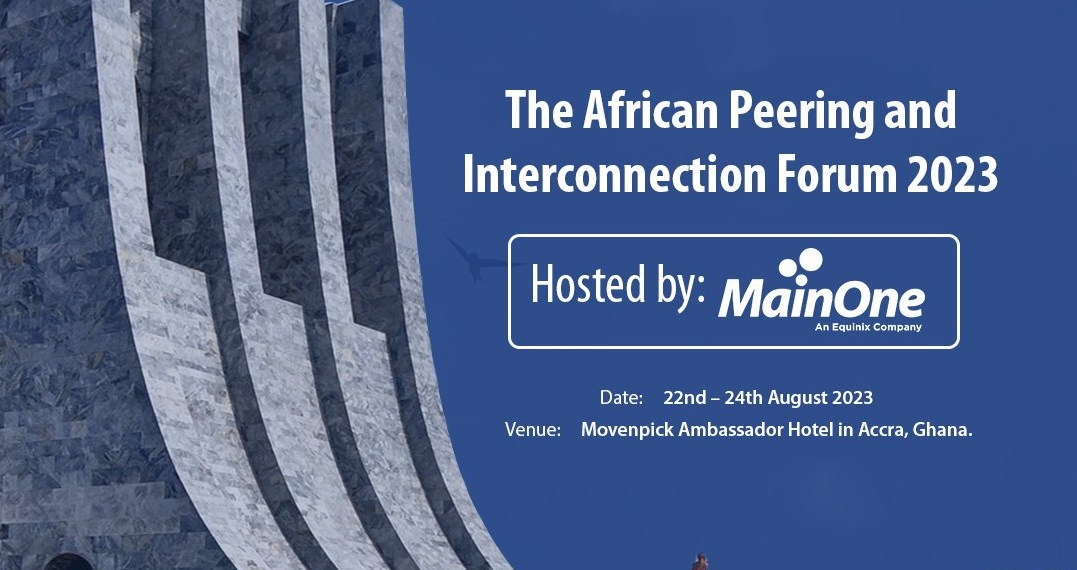 The African Peering and Interconnection Forum 2023

Hosted by: MainOne
An Equinix Company

Date: 22nd – 24th August 2023
Venue: Movenpick Ambassador Hotel in Accra, Ghana.